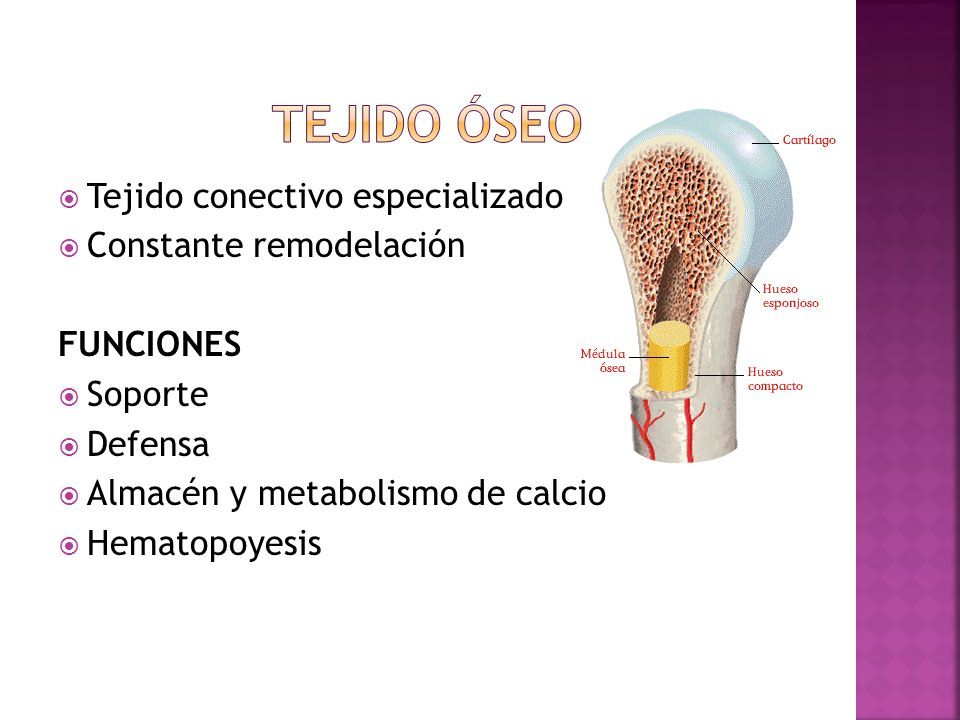 TEJIDO ÓSEO

Tejido conectivo especializado
Constante remodelación

FUNCIONES
Soporte
Defensa
Almacén y metabolismo de calcio
Hematopoyesis

Cartílago
Hueso esponjoso
Médula ósea
Hueso compacto